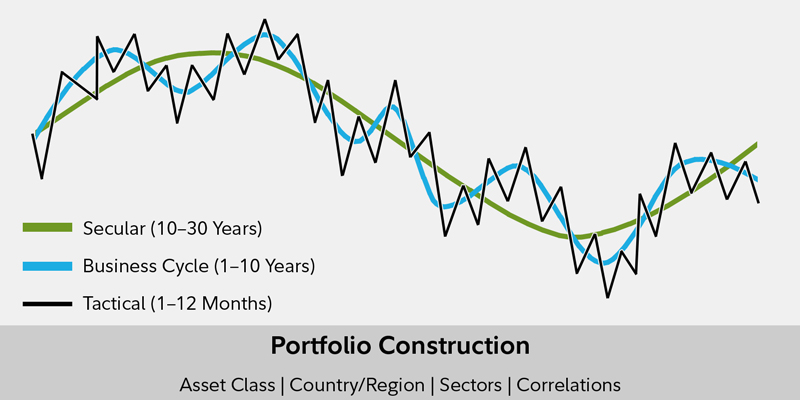 Secular (10–30 Years)

Business Cycle (1–10 Years)

Tactical (1–12 Months)

Portfolio Construction

Asset Class | Country/Region | Sectors | Correlations